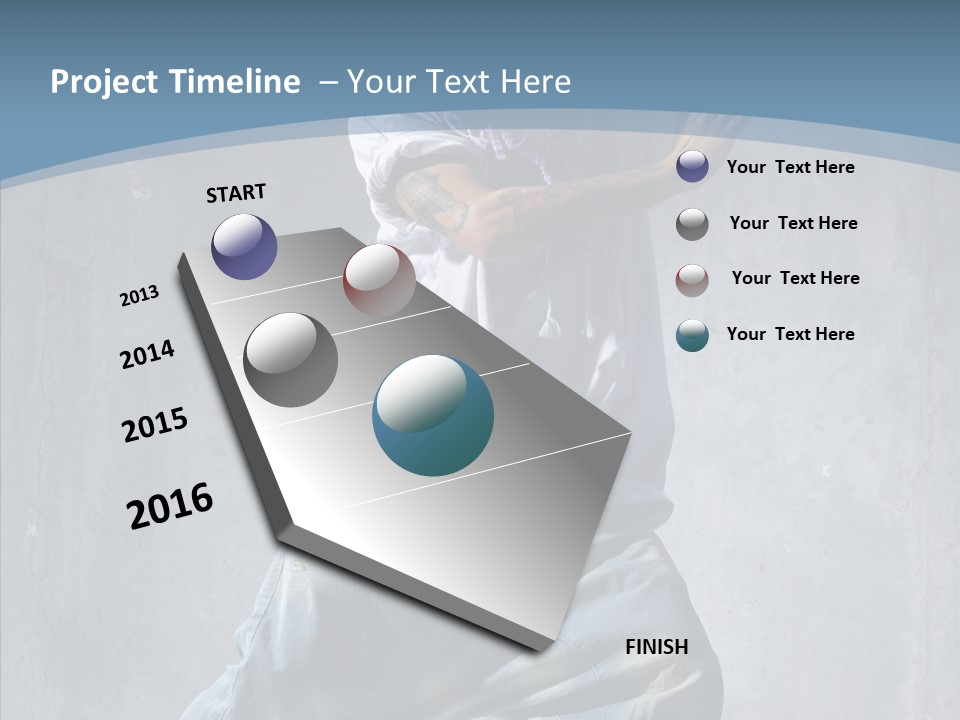 Project Timeline – Your Text Here

START

2013

2014

2015

2016

FINISH

Your Text Here

Your Text Here

Your Text Here

Your Text Here